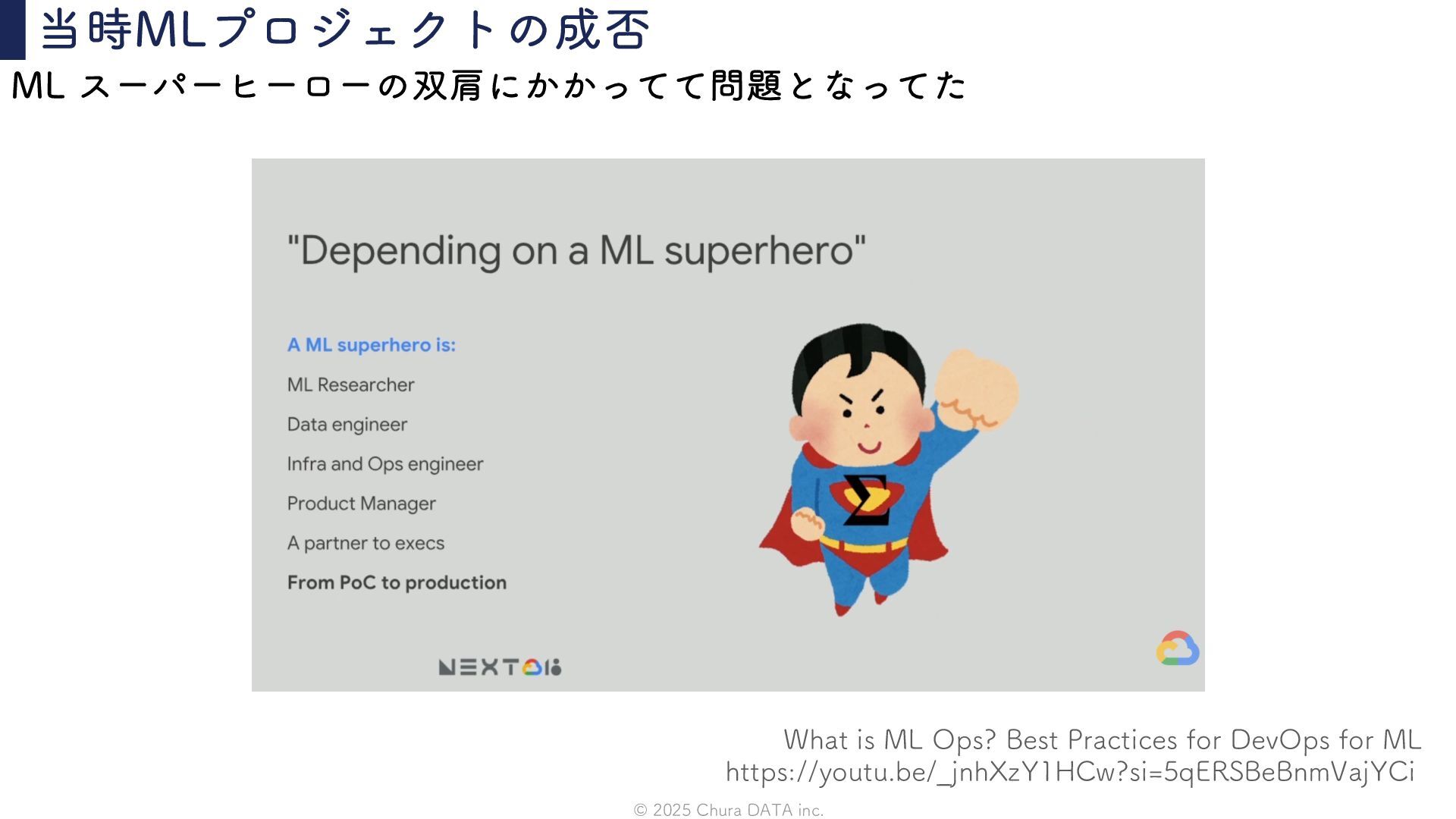 当時MLプロジェクトの成否

ML スーパーヒーローの双肩にかかってて問題となってた

"Depending on a ML superhero"

A ML superhero is:

ML Researcher

Data engineer

Infra and Ops engineer

Product Manager

A partner to execs

From PoC to production

$\Sigma$

NEXT 18

What is ML Ops? Best Practices for DevOps for ML
https://youtu.be/_jnhXzY1HCw?si=5qERSBeBnmVajYCi

© 2025 Chura DATA inc.